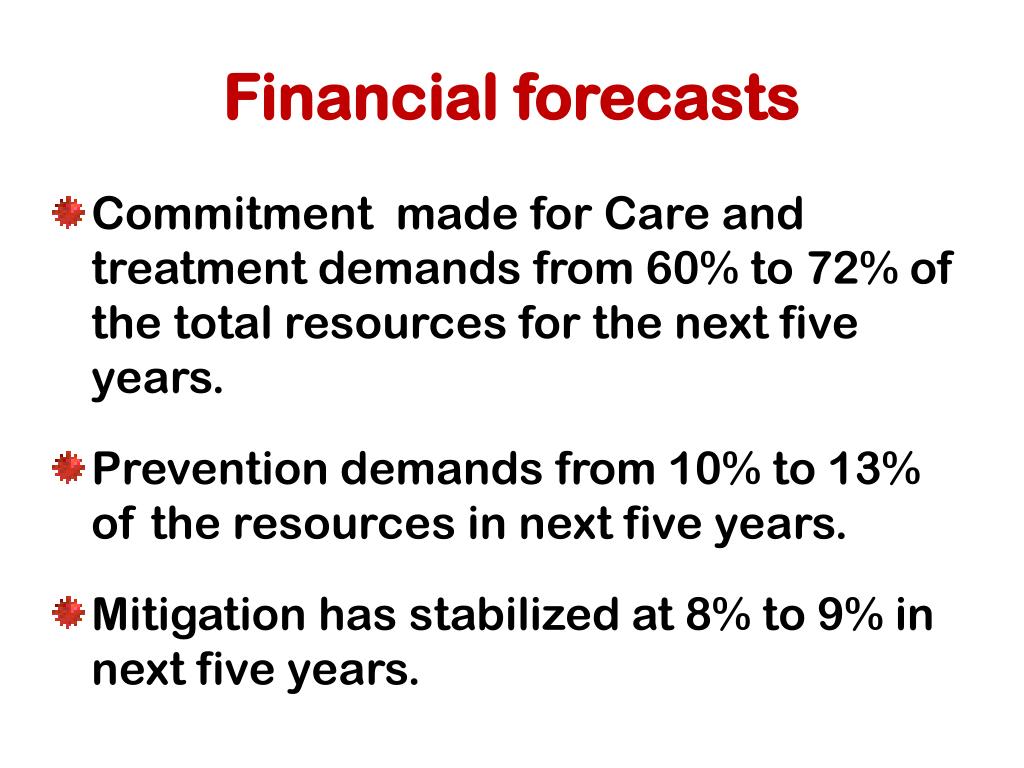 Financial forecasts

Commitment made for Care and treatment demands from 60% to 72% of the total resources for the next five years.

Prevention demands from 10% to 13% of the resources in next five years.

Mitigation has stabilized at 8% to 9% in next five years.